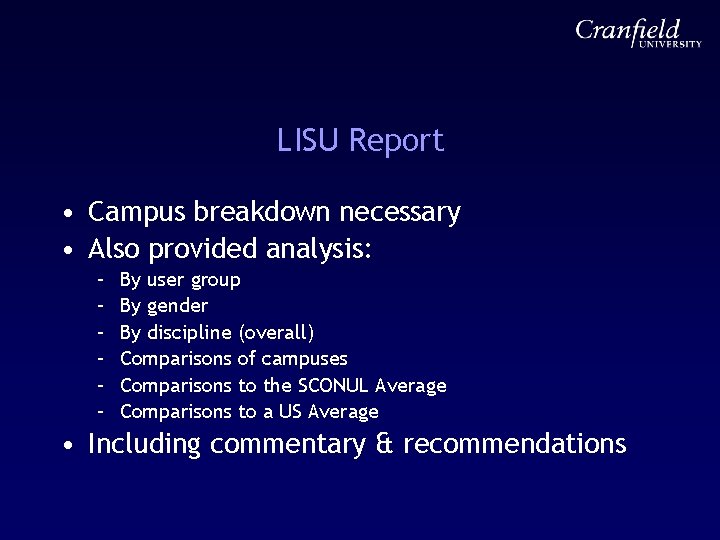 Cranfield
UNIVERSITY

LISU Report

• Campus breakdown necessary
• Also provided analysis:
– By user group
– By gender
– By discipline (overall)
– Comparisons of campuses
– Comparisons to the SCONUL Average
– Comparisons to a US Average
• Including commentary & recommendations